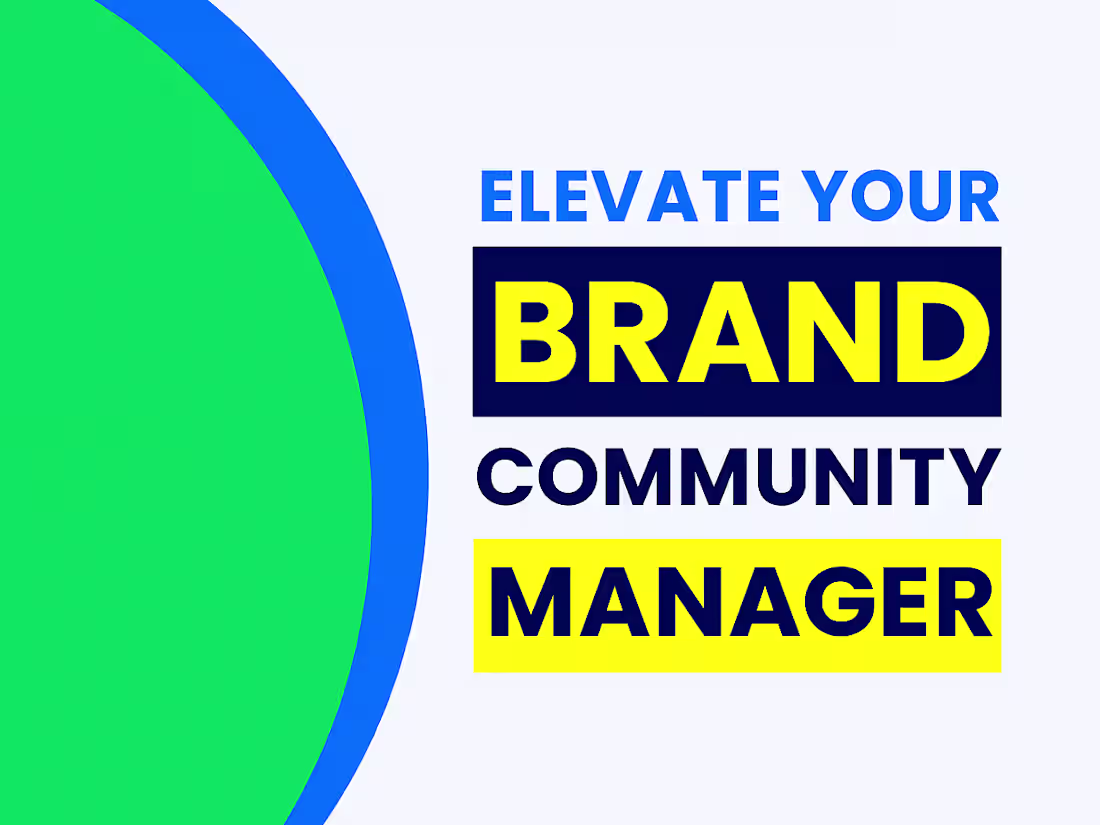 ELEVATE YOUR
BRAND
COMMUNITY
MANAGER